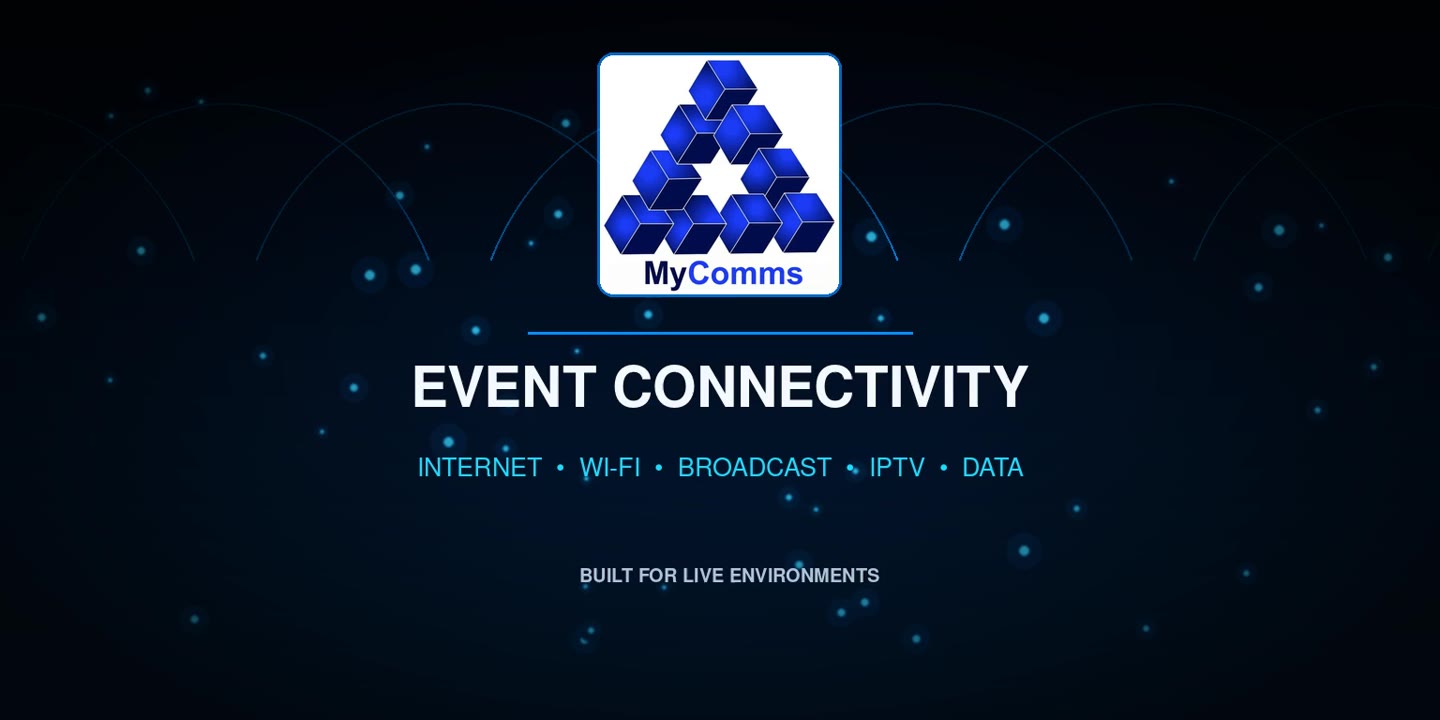 MyComms

EVENT CONNECTIVITY

INTERNET • WI-FI • BROADCAST • IPTV • DATA

BUILT FOR LIVE ENVIRONMENTS